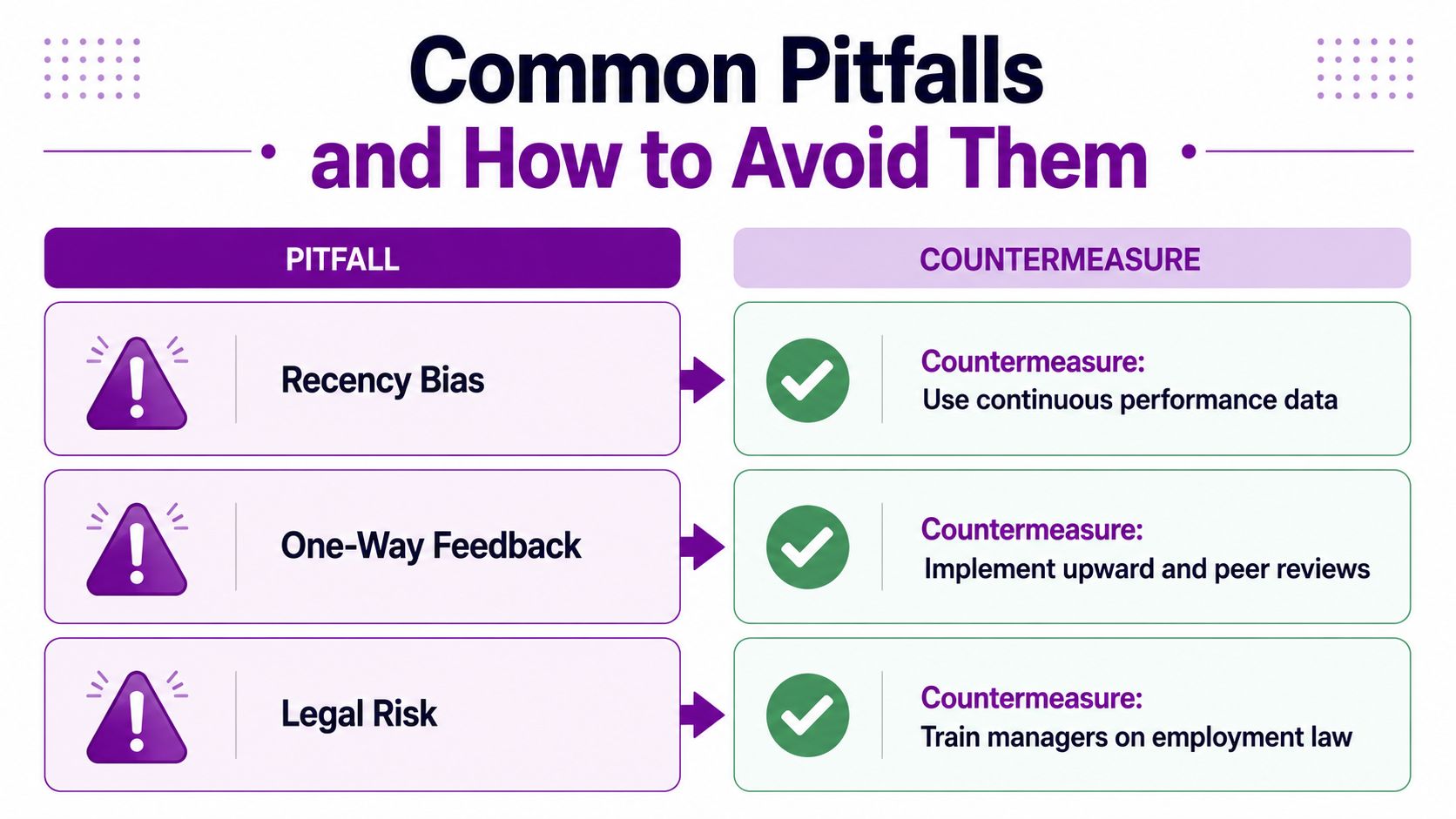 Common Pitfalls
and How to Avoid Them

| PITFALL | COUNTERMEASURE |
|---|---|
| Recency Bias | Countermeasure: Use continuous performance data |
| One-Way Feedback | Countermeasure: Implement upward and peer reviews |
| Legal Risk | Countermeasure: Train managers on employment law |